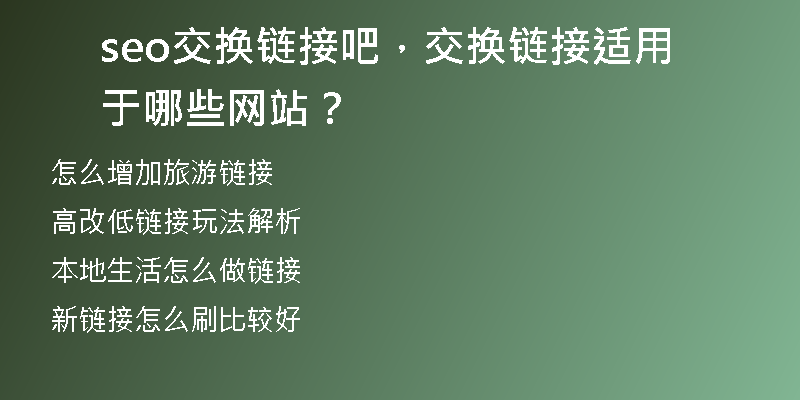 seo交换链接吧，交换链接适用于哪些网站？

怎么增加旅游链接

高改低链接玩法解析

本地生活怎么做链接

新链接怎么刷比较好